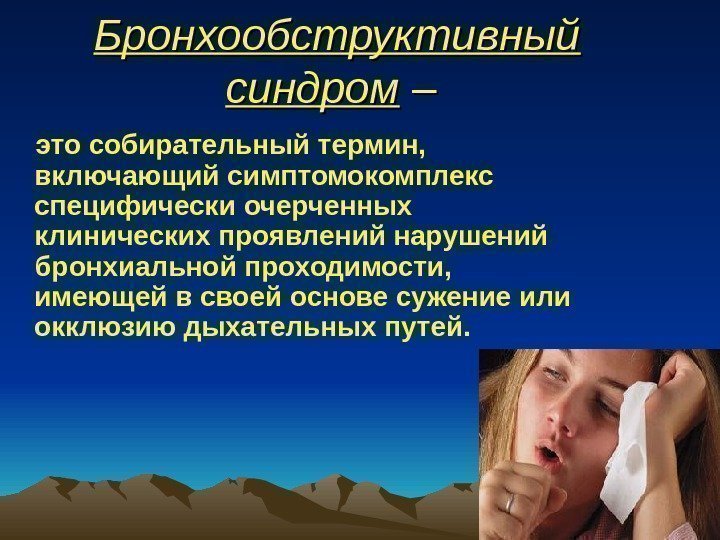 Бронхообструктивный синдром –

это собирательный термин, включающий симптомокомплекс специфически очерченных клинических проявлений нарушений бронхиальной проходимости, имеющей в своей основе сужение или окклюзию дыхательных путей.